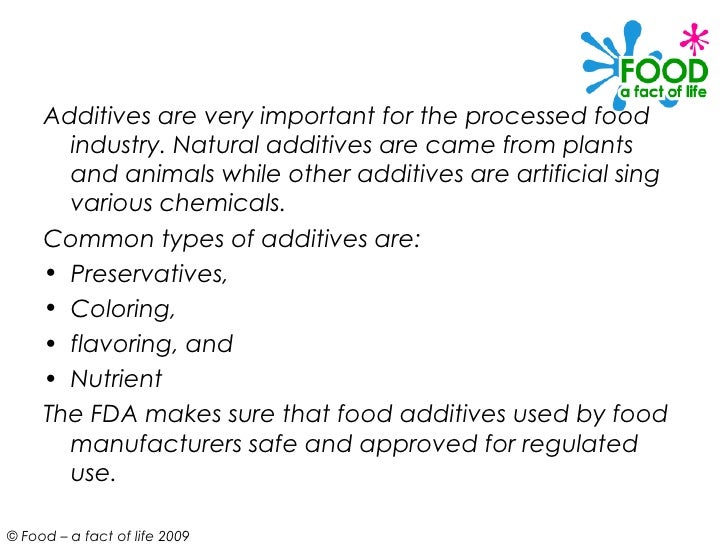 FOOD
a fact of life

Additives are very important for the processed food industry. Natural additives are came from plants and animals while other additives are artificial sing various chemicals.

Common types of additives are:

• Preservatives,
• Coloring,
• flavoring, and
• Nutrient

The FDA makes sure that food additives used by food manufacturers safe and approved for regulated use.

© Food – a fact of life 2009